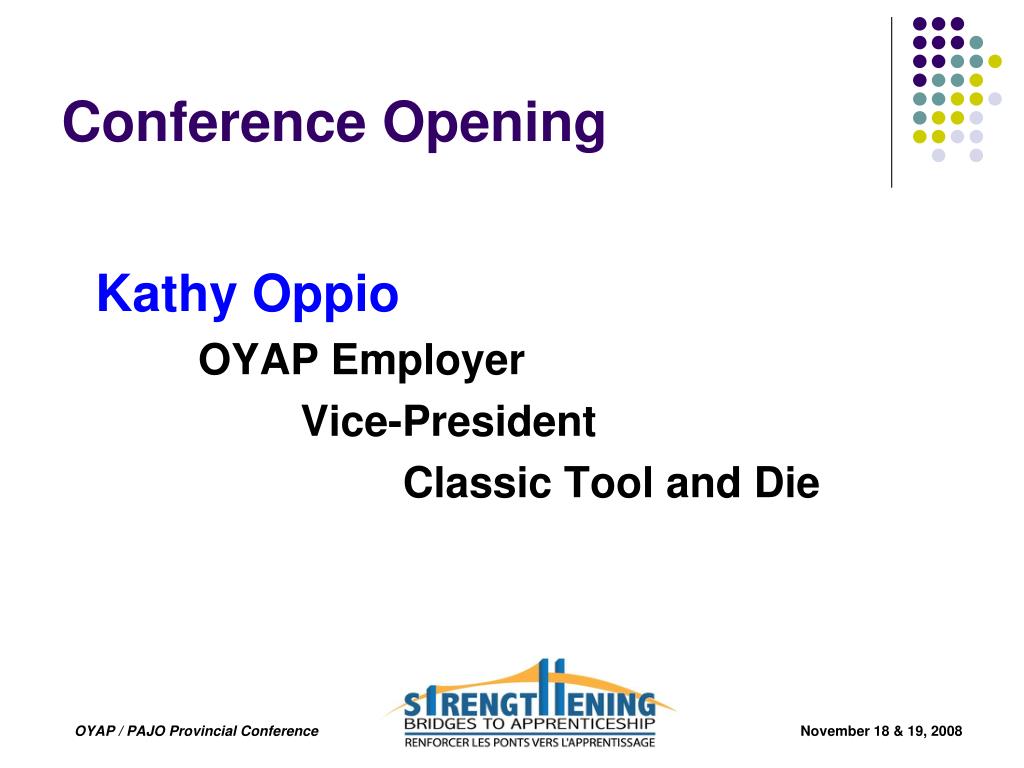 Conference Opening

Kathy Oppio

OYAP Employer

Vice-President

Classic Tool and Die

OYAP / PAJO Provincial Conference

STRENGTHENING
BRIDGES TO APPRENTICESHIP
RENFORCER LES PONTS VERS L'APPRENTISSAGE

November 18 & 19, 2008